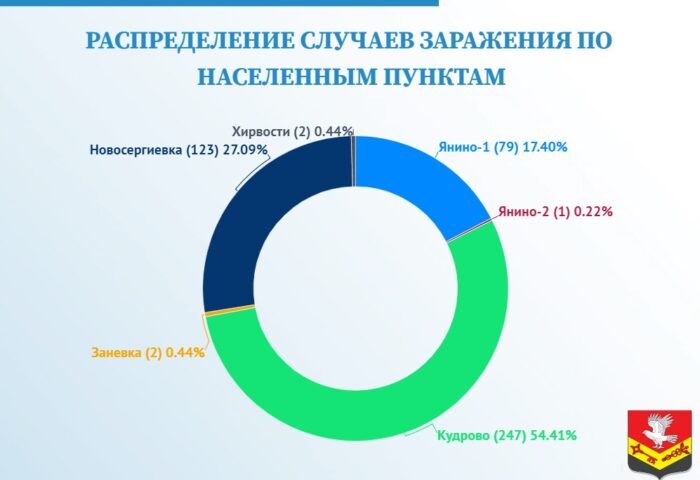 РАСПРЕДЕЛЕНИЕ СЛУЧАЕВ ЗАРАЖЕНИЯ ПО НАСЕЛЕННЫМ ПУНКТАМ

Хирвости (2) 0.44%
Новосергиевка (123) 27.09%
Янино-1 (79) 17.40%
Янино-2 (1) 0.22%
Заневка (2) 0.44%
Кудрово (247) 54.41%